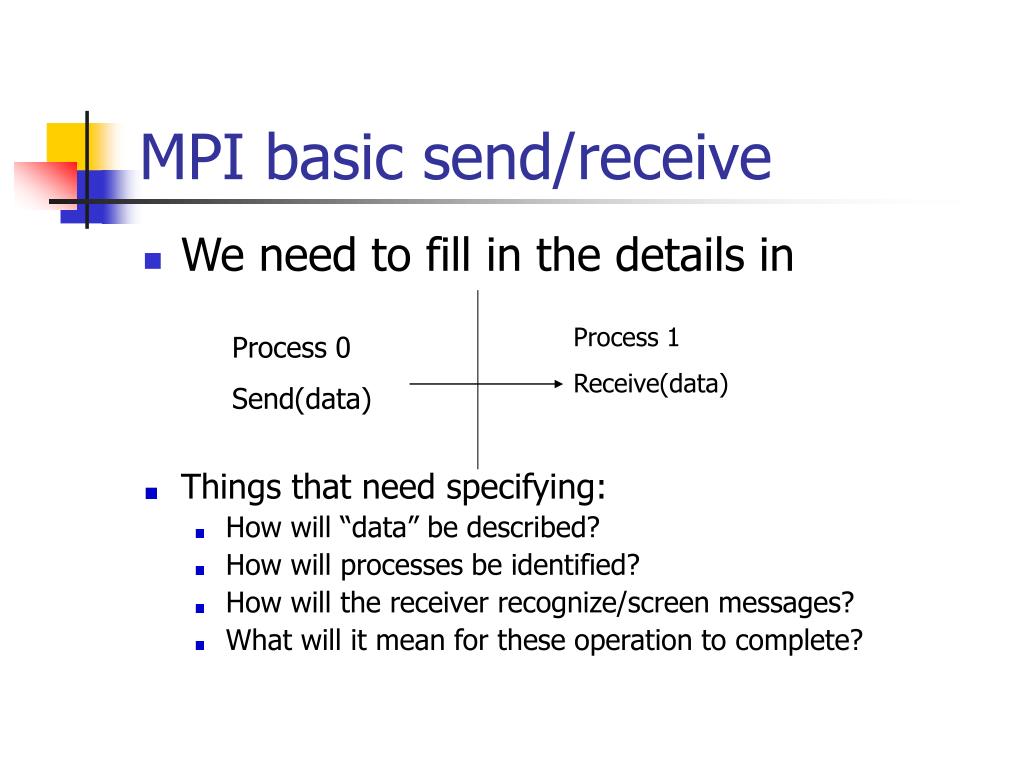 MPI basic send/receive

We need to fill in the details in

Process 0

Send(data)

Process 1

Receive(data)

Things that need specifying:

How will “data” be described?

How will processes be identified?

How will the receiver recognize/screen messages?

What will it mean for these operation to complete?